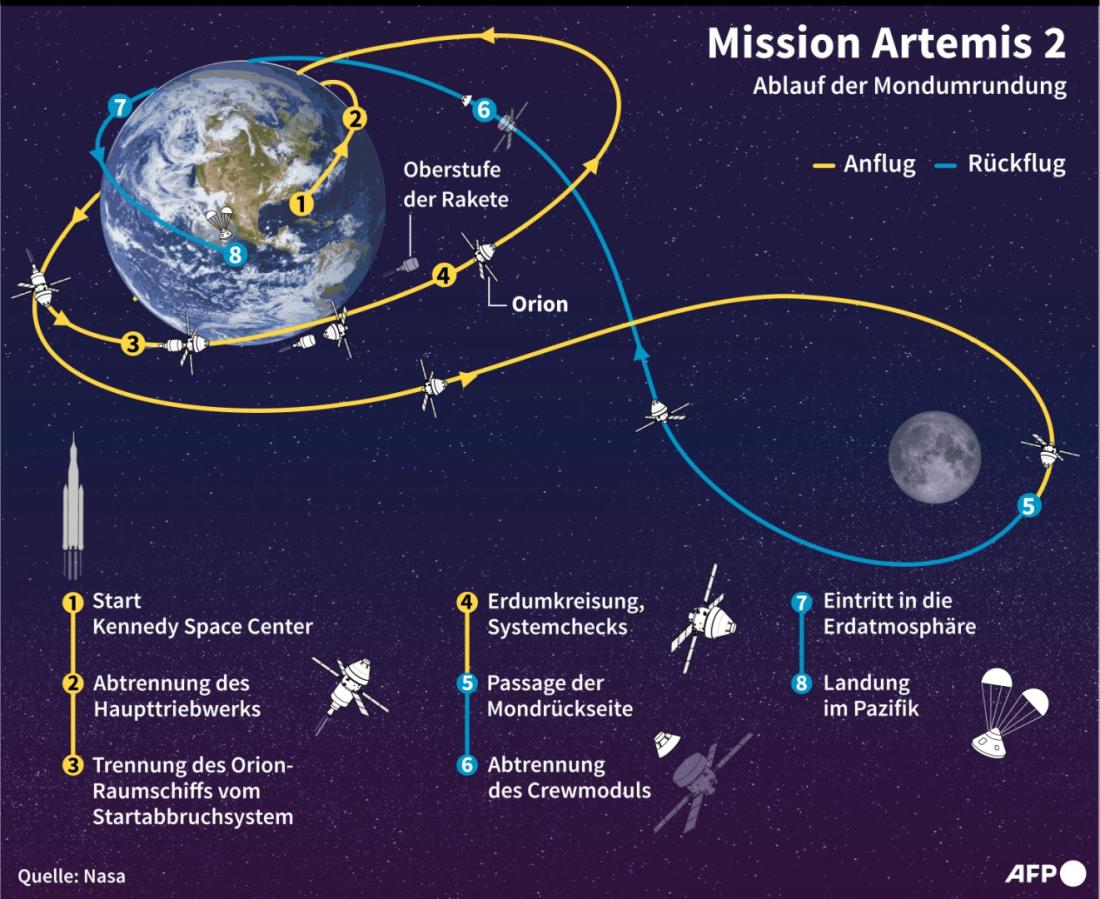 Mission Artemis 2
Ablauf der Mondumrundung

Anflug Rückflug

7
2
6
1
Oberstufe der Rakete
8
4
Orion
3
5

1 Start Kennedy Space Center

2 Abtrennung des Haupttriebwerks

3 Trennung des Orion-Raumschiffs vom Startabbruchsystem

4 Erdumkreisung, Systemchecks

5 Passage der Mondrückseite

6 Abtrennung des Crewmoduls

7 Eintritt in die Erdatmosphäre

8 Landung im Pazifik

Quelle: Nasa

AFP